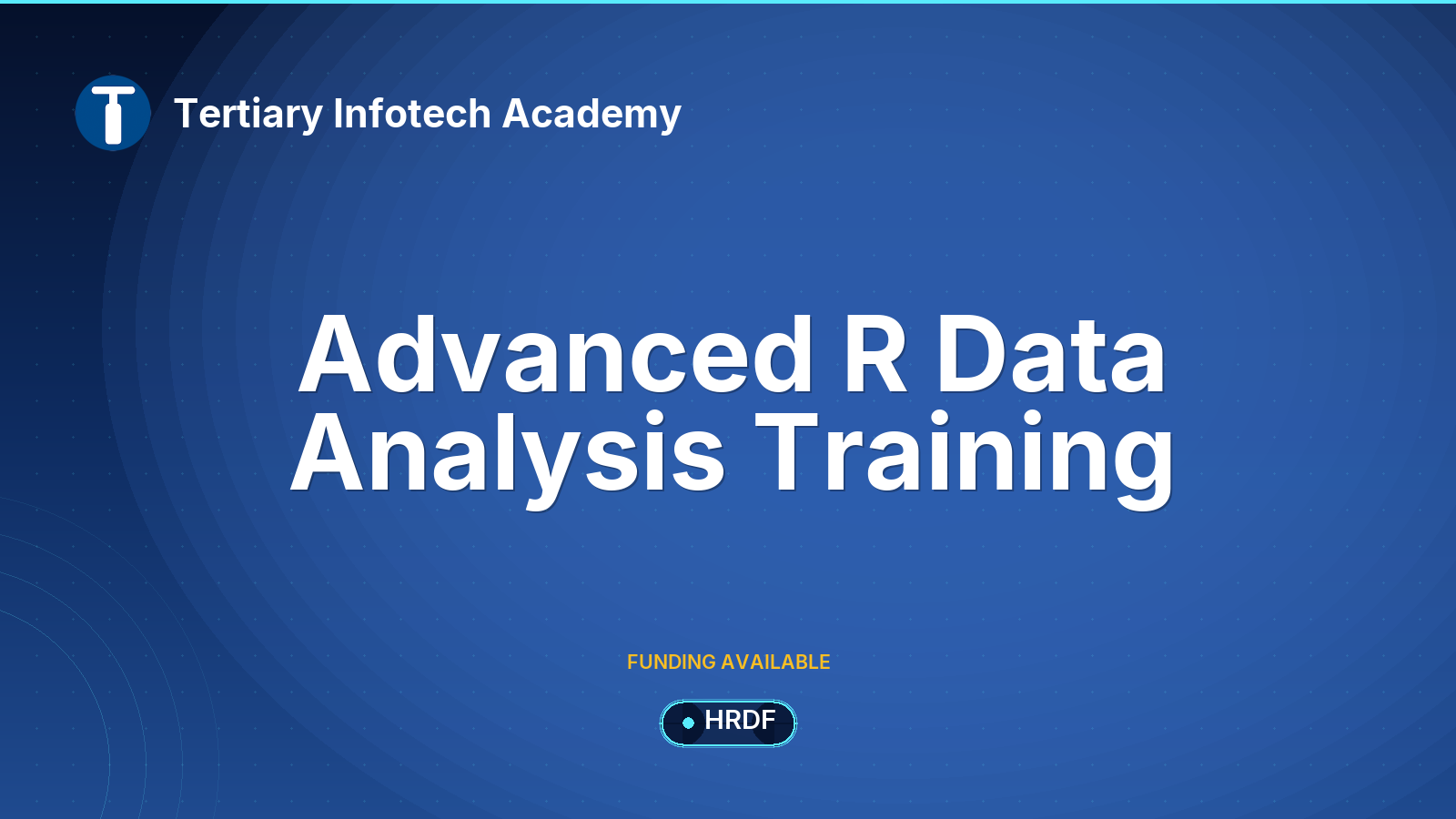 Tertiary Infotech Academy

Advanced R Data Analysis Training

FUNDING AVAILABLE

HRDF